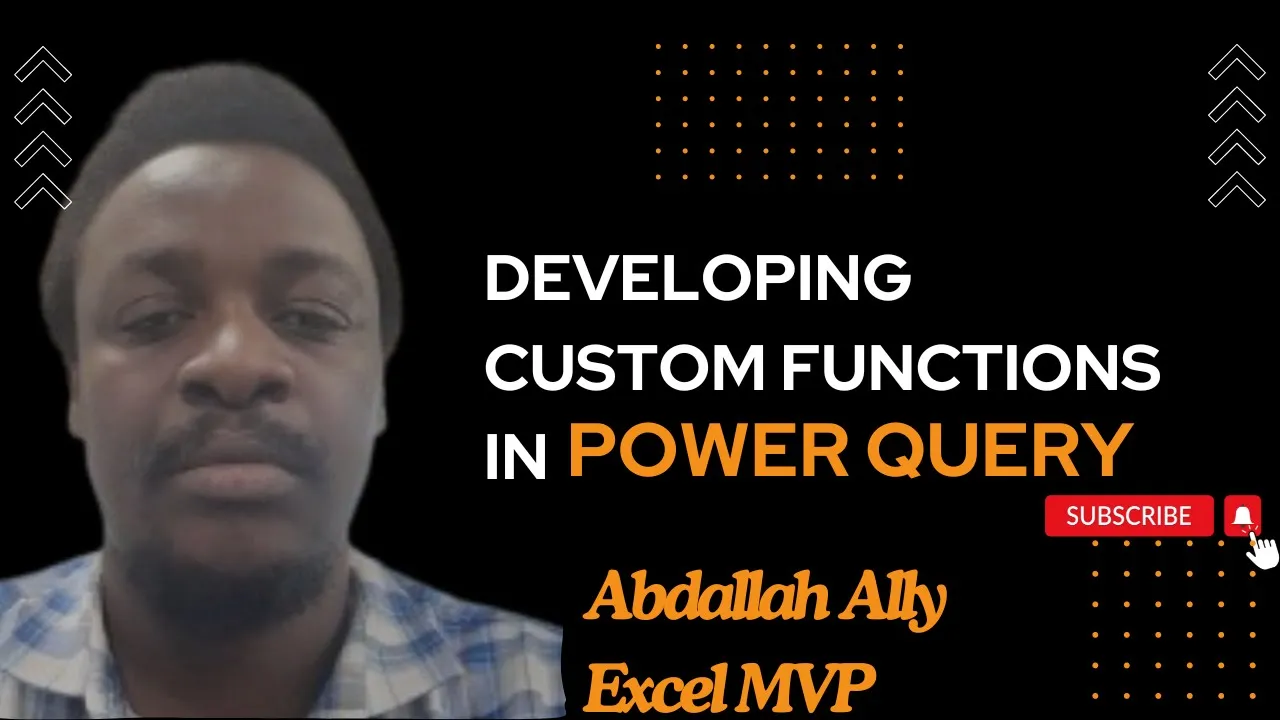 DEVELOPING CUSTOM FUNCTIONS IN POWER QUERY

SUBSCRIBE

Abdallah Ally
Excel MVP